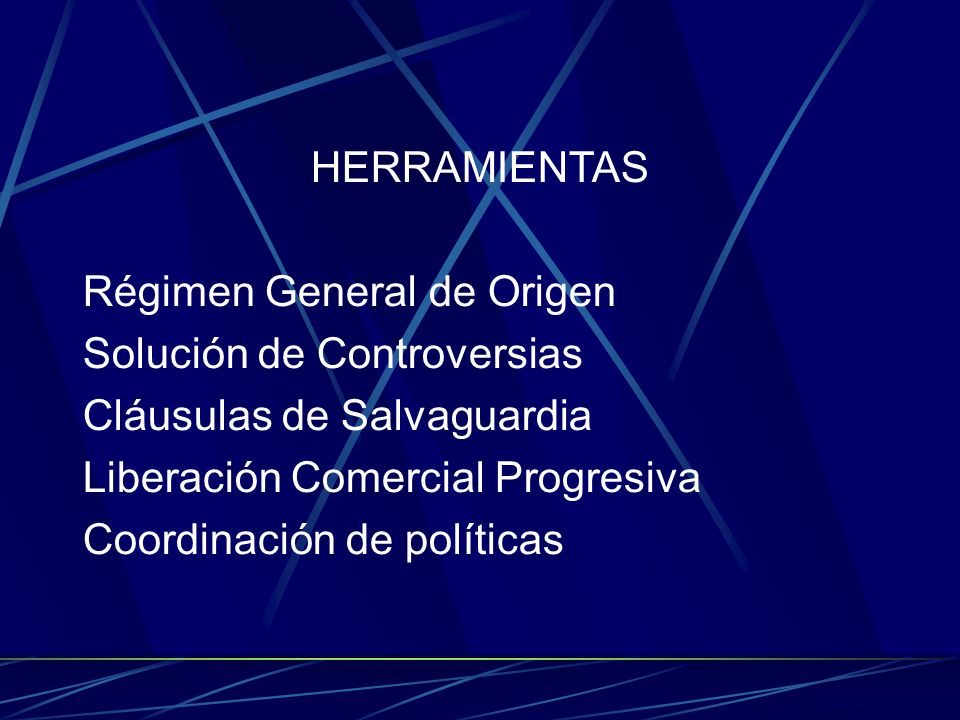 HERRAMIENTAS

Régimen General de Origen
Solución de Controversias
Cláusulas de Salvaguardia
Liberación Comercial Progresiva
Coordinación de políticas